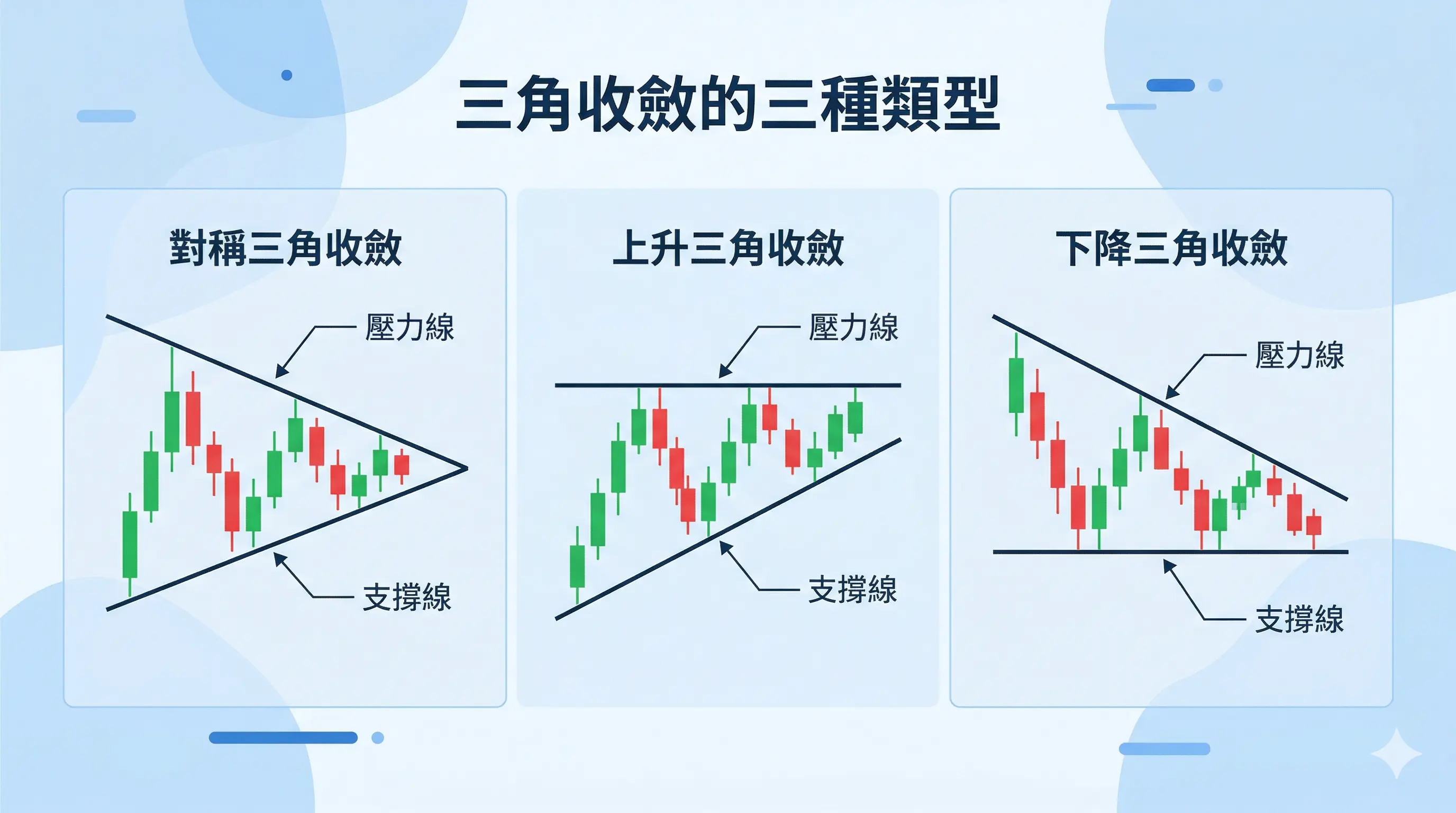 三角收斂的三種類型

對稱三角收斂

壓力線

支撐線

上升三角收斂

壓力線

支撐線

下降三角收斂

壓力線

支撐線